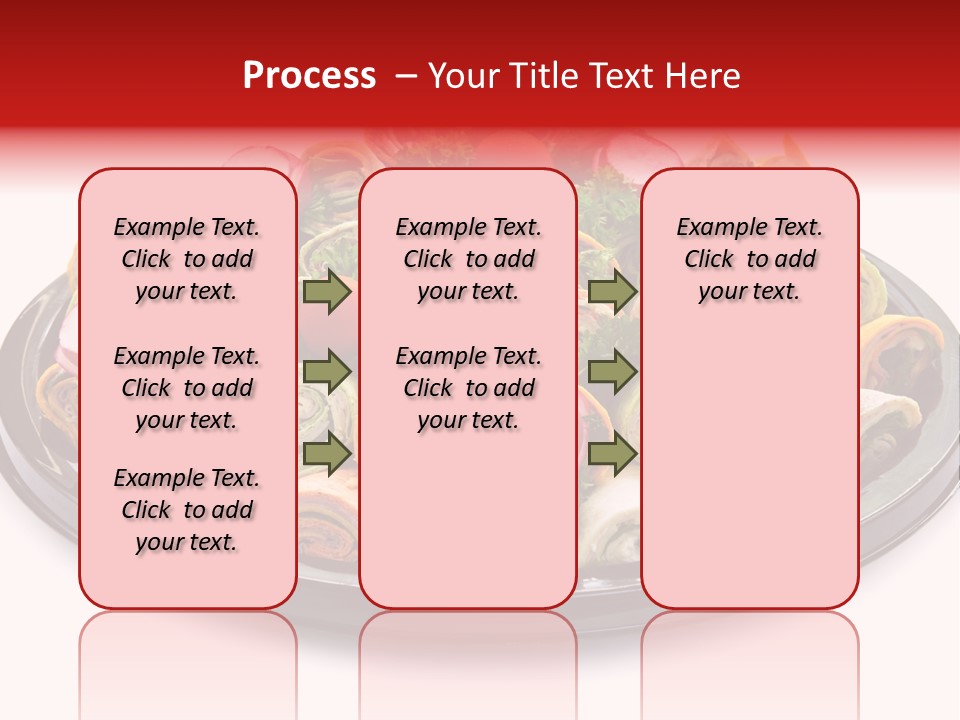 Process – Your Title Text Here

Example Text. Click to add your text.

Example Text. Click to add your text.

Example Text. Click to add your text.

Example Text. Click to add your text.

Example Text. Click to add your text.

Example Text. Click to add your text.